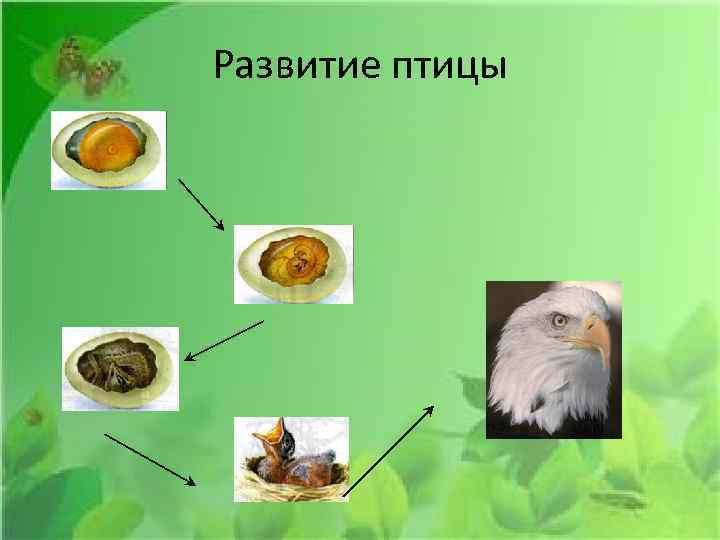 Развитие птицы